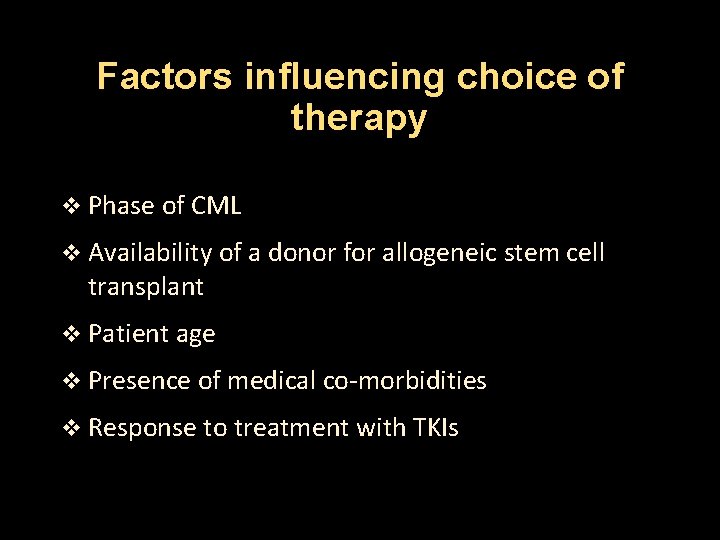 Factors influencing choice of therapy

❖ Phase of CML

❖ Availability of a donor for allogeneic stem cell transplant

❖ Patient age

❖ Presence of medical co-morbidities

❖ Response to treatment with TKIs